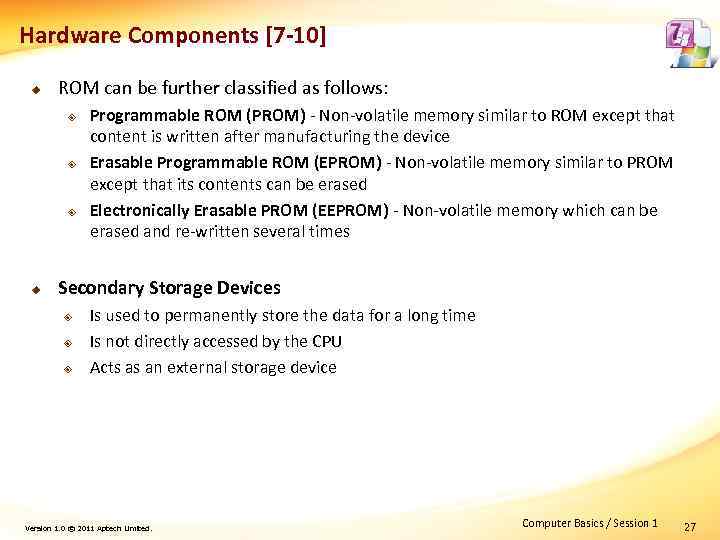 Hardware Components [7-10]

ROM can be further classified as follows:

Programmable ROM (PROM) - Non-volatile memory similar to ROM except that content is written after manufacturing the device

Erasable Programmable ROM (EPROM) - Non-volatile memory similar to PROM except that its contents can be erased

Electronically Erasable PROM (EEPROM) - Non-volatile memory which can be erased and re-written several times

Secondary Storage Devices

Is used to permanently store the data for a long time

Is not directly accessed by the CPU

Acts as an external storage device

Version 1.0 © 2011 Aptech Limited.

Computer Basics / Session 1

27